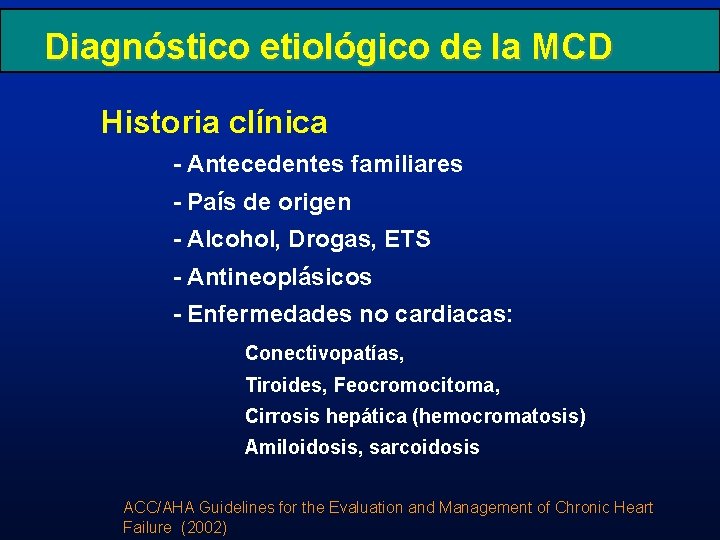 Diagnóstico etiológico de la MCD

Historia clínica

- Antecedentes familiares
- País de origen
- Alcohol, Drogas, ETS
- Antineoplásicos
- Enfermedades no cardiacas:

Conectivopatías,
Tiroides, Feocromocitoma,
Cirrosis hepática (hemocromatosis)
Amiloidosis, sarcoidosis

ACC/AHA Guidelines for the Evaluation and Management of Chronic Heart Failure (2002)